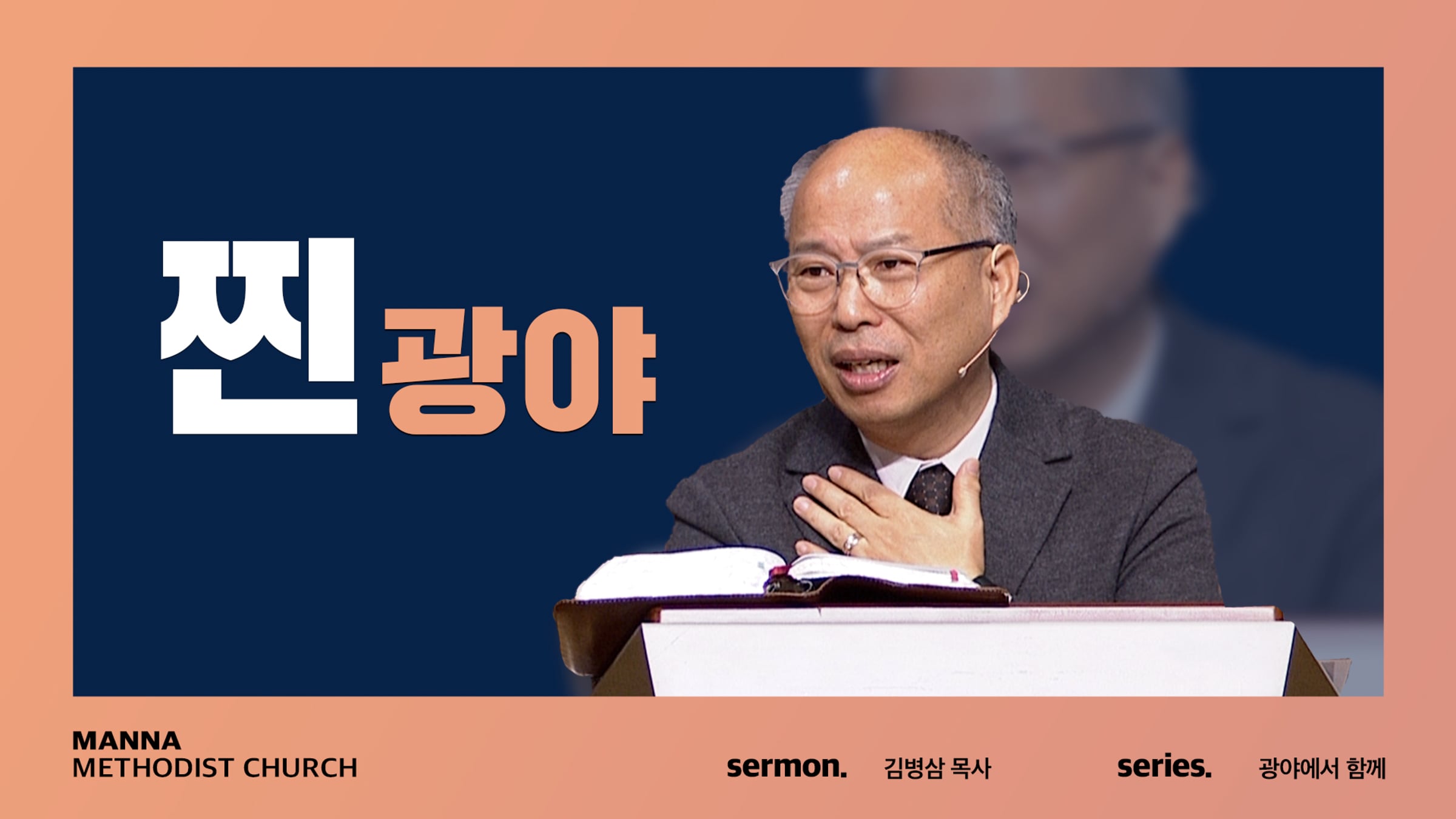 찐 광야

MANNA
METHODIST CHURCH

sermon. 김병삼 목사

series. 광야에서 함께